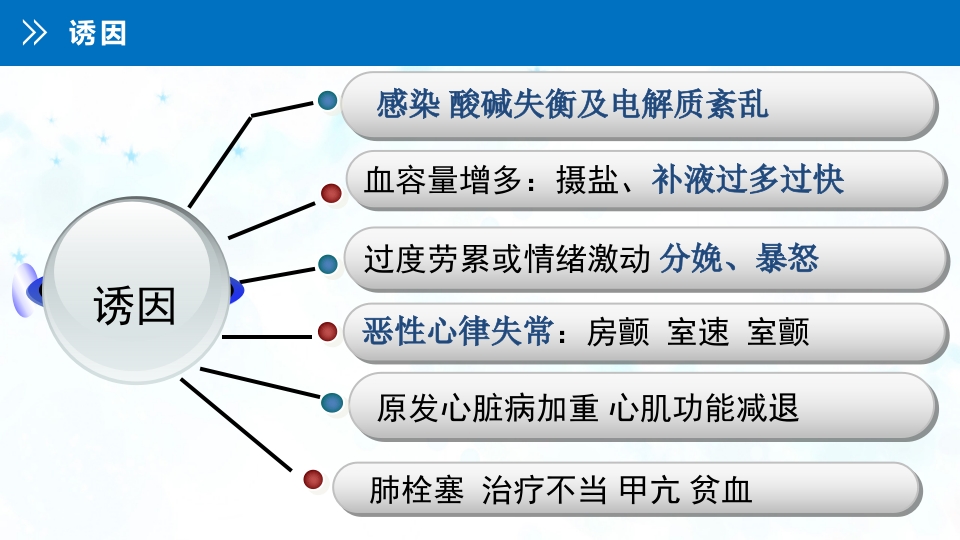 诱因

诱因

感染 酸碱失衡及电解质紊乱

血容量增多：摄盐、补液过多过快

过度劳累或情绪激动 分娩、暴怒

恶性心律失常：房颤 室速 室颤

原发心脏病加重 心肌功能减退

肺栓塞 治疗不当 甲亢 贫血